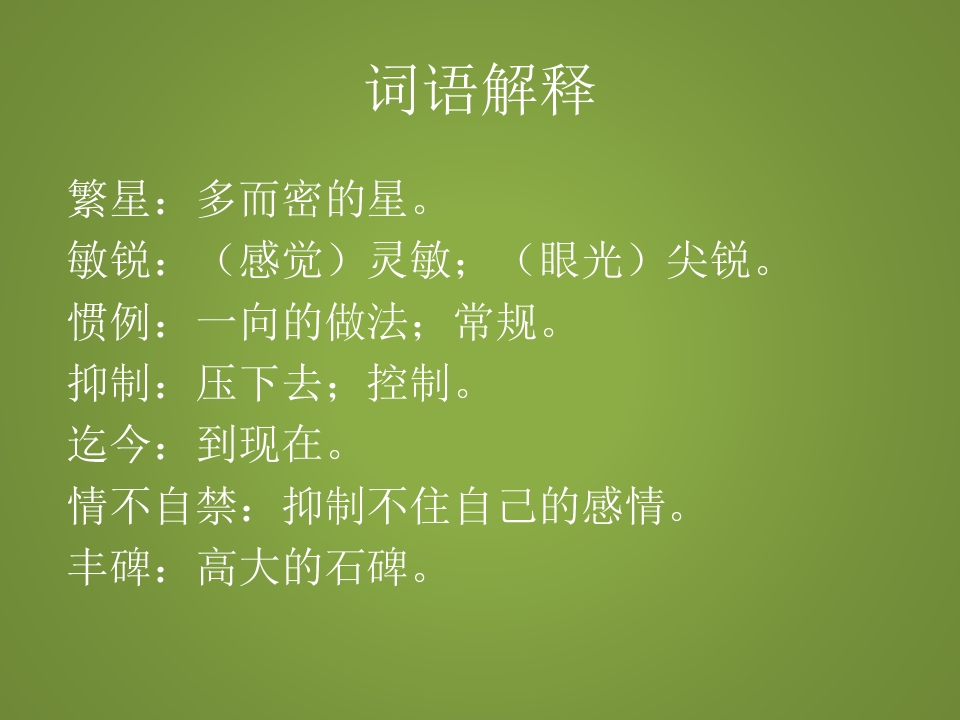 词语解释

繁星：多而密的星。

敏锐：（感觉）灵敏；（眼光）尖锐。

惯例：一向的做法；常规。

抑制：压下去；控制。

迄今：到现在。

情不自禁：抑制不住自己的感情。

丰碑：高大的石碑。